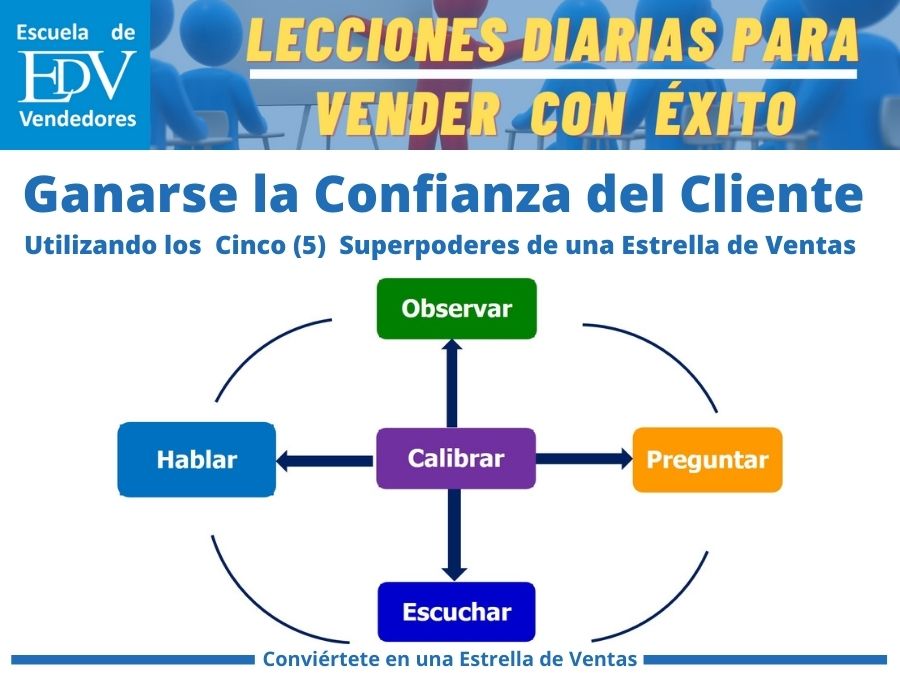 Escuela de
EDV
Vendedores

LECCIONES DIARIAS PARA VENDER CON ÉXITO

Ganarse la Confianza del Cliente
Utilizando los Cinco (5) Superpoderes de una Estrella de Ventas

Observar

Hablar

Calibrar

Preguntar

Escuchar

Conviértete en una Estrella de Ventas